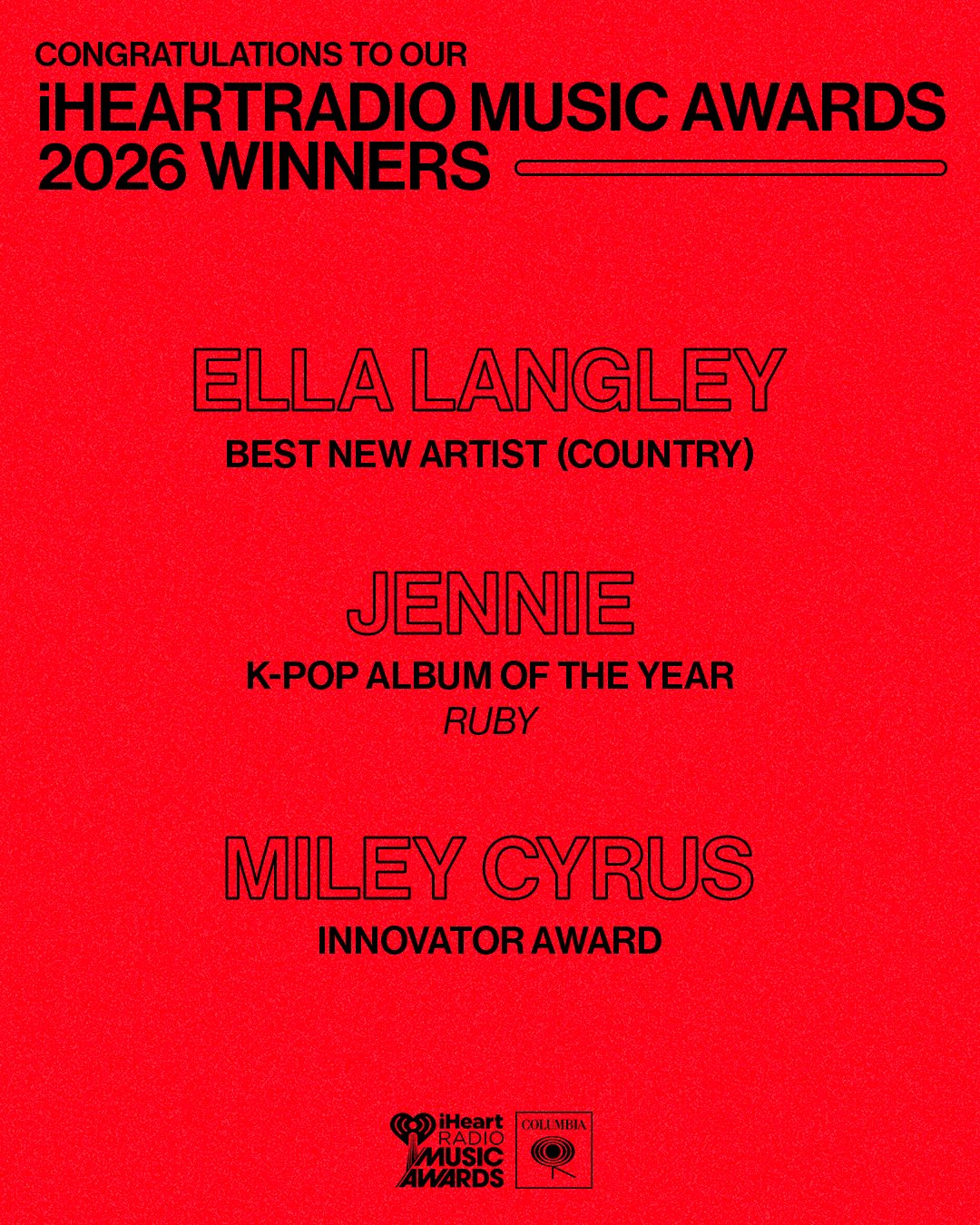 CONGRATULATIONS TO OUR
iHEARTRADIO MUSIC AWARDS
2026 WINNERS

ELLA LANGLEY
BEST NEW ARTIST (COUNTRY)

JENNIE
K-POP ALBUM OF THE YEAR
RUBY

MILEY CYRUS
INNOVATOR AWARD

iHeart RADIO MUSIC AWARDS

COLUMBIA